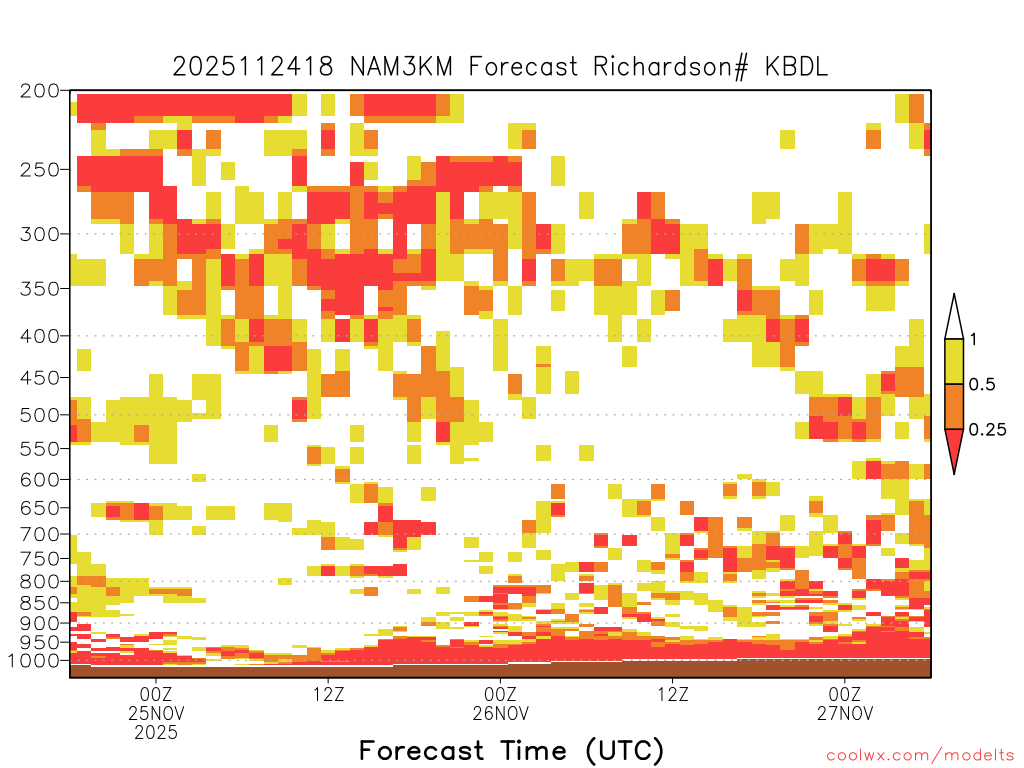 2025112418 NAM3KM Forecast Richardson# KBDL

200
250
300
350
400
450
500
550
600
650
700
750
800
850
900
950
1000

1
0.5
0.25

00Z
25NOV
2025
12Z
00Z
26NOV
12Z
00Z
27NOV

Forecast Time (UTC)

coolwx.com/modelts